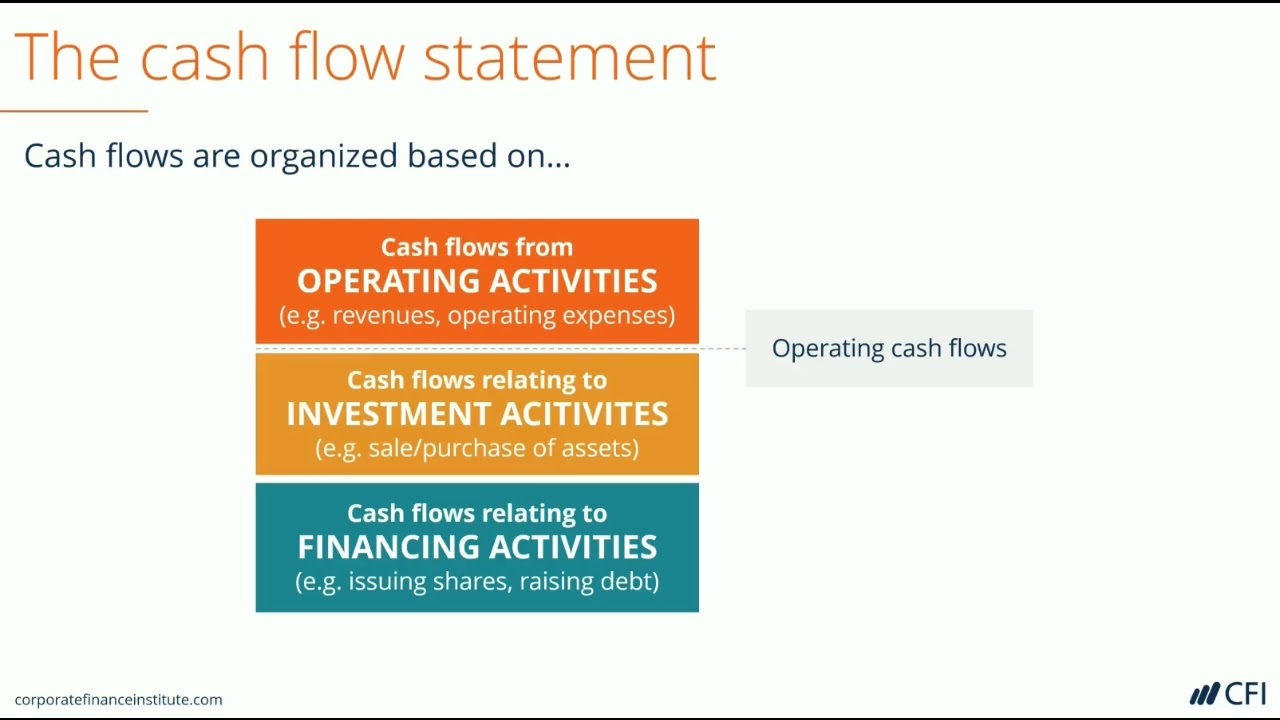 The cash flow statement

Cash flows are organized based on…

Cash flows from
OPERATING ACTIVITIES
(e.g. revenues, operating expenses)

Operating cash flows

Cash flows relating to
INVESTMENT ACITIVITES
(e.g. sale/purchase of assets)

Cash flows relating to
FINANCING ACTIVITIES
(e.g. issuing shares, raising debt)

corporatefinanceinstitute.com

CFI